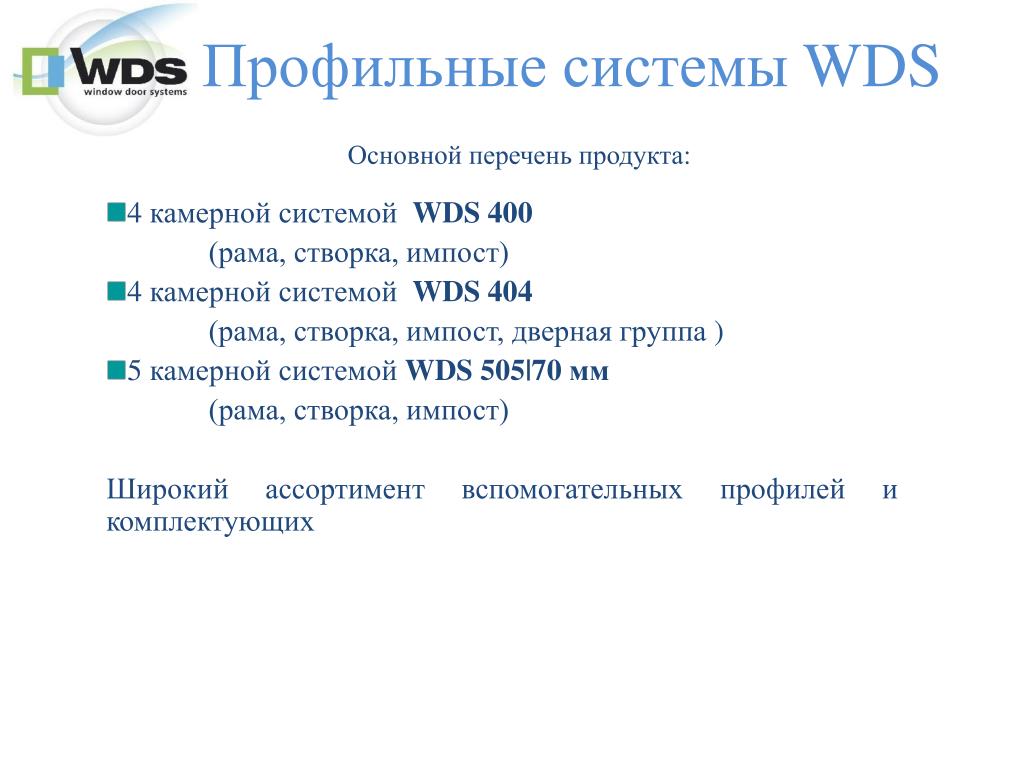 WDS window door systems

Профильные системы WDS

Основной перечень продукта:

4 камерной системой WDS 400
(рама, створка, импост)

4 камерной системой WDS 404
(рама, створка, импост, дверная группа )

5 камерной системой WDS 505|70 мм
(рама, створка, импост)

Широкий ассортимент вспомогательных профилей и комплектующих